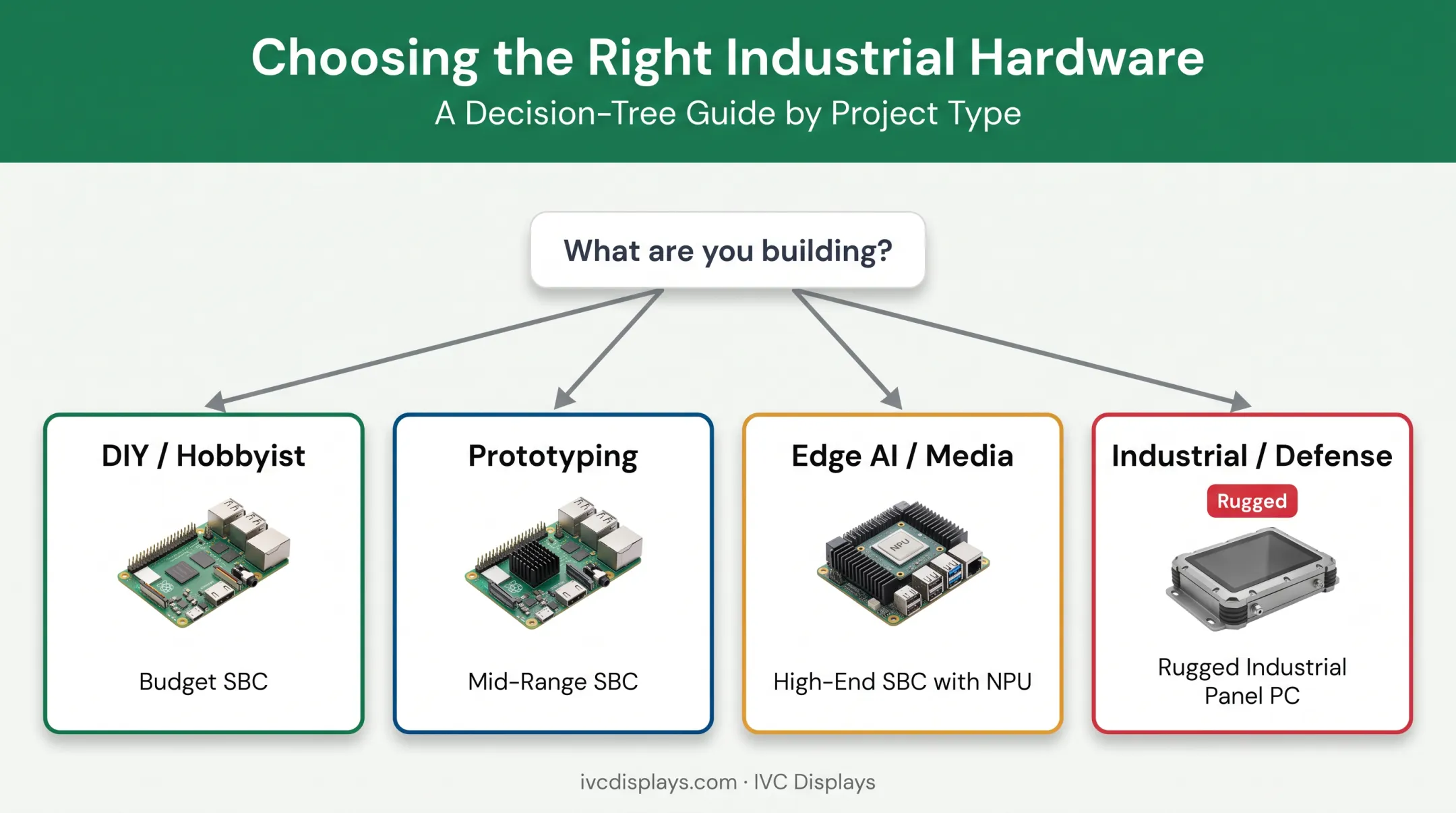 Choosing the Right Industrial Hardware
A Decision-Tree Guide by Project Type

What are you building?

DIY / Hobbyist

Budget SBC

Prototyping

Mid-Range SBC

Edge AI / Media

NPU

High-End SBC with NPU

Industrial / Defense

Rugged

Rugged Industrial Panel PC

ivcdisplays.com · IVC Displays